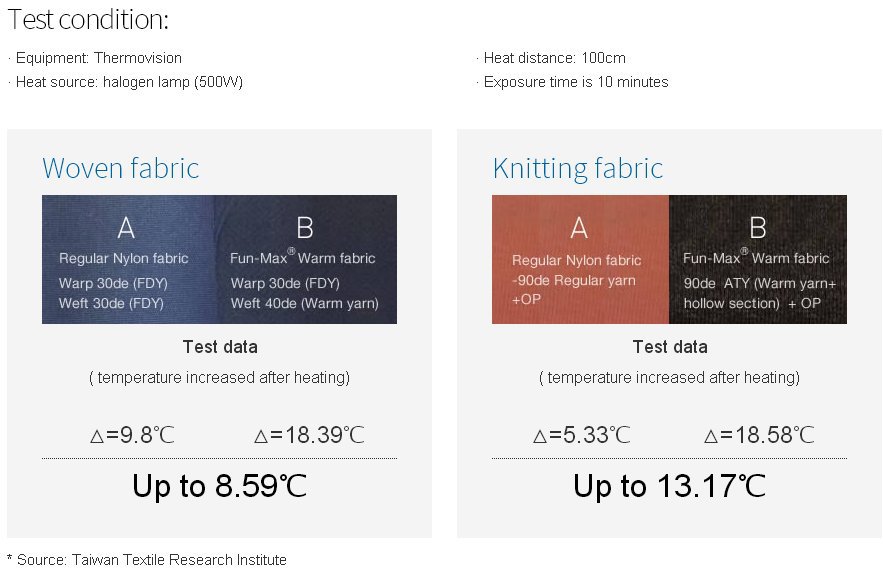 Test condition:

· Equipment: Thermovision
· Heat source: halogen lamp (500W)

· Heat distance: 100cm
· Exposure time is 10 minutes

Woven fabric

A
Regular Nylon fabric
Warp 30de (FDY)
Weft 30de (FDY)

B
Fun-Max® Warm fabric
Warp 30de (FDY)
Weft 40de (Warm yarn)

Test data
( temperature increased after heating)

△=9.8℃ △=18.39℃

Up to 8.59℃

Knitting fabric

A
Regular Nylon fabric
-90de Regular yarn
+OP

B
Fun-Max® Warm fabric
90de ATY (Warm yarn+ hollow section) + OP

Test data
( temperature increased after heating)

△=5.33℃ △=18.58℃

Up to 13.17℃

* Source: Taiwan Textile Research Institute